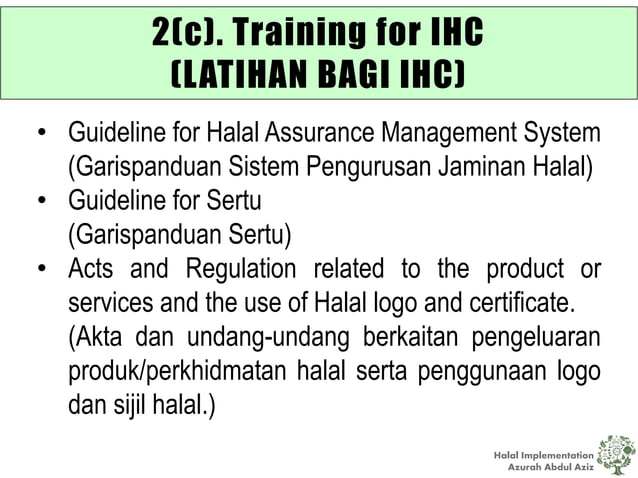 2(c). Training for IHC
(LATIHAN BAGI IHC)

• Guideline for Halal Assurance Management System (Garispanduan Sistem Pengurusan Jaminan Halal)
• Guideline for Sertu
(Garispanduan Sertu)
• Acts and Regulation related to the product or services and the use of Halal logo and certificate.
(Akta dan undang-undang berkaitan pengeluaran produk/perkhidmatan halal serta penggunaan logo dan sijil halal.)

Halal Implementation
Azurah Abdul Aziz